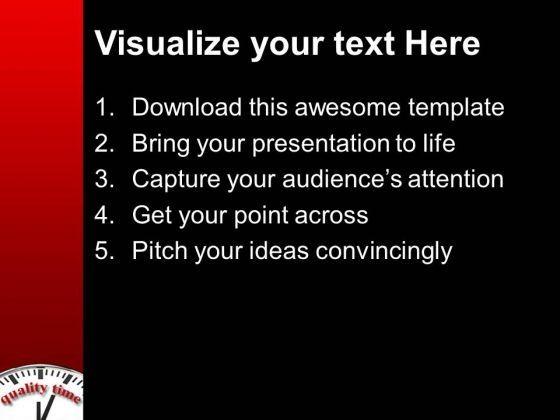 Visualize your text Here

1. Download this awesome template
2. Bring your presentation to life
3. Capture your audience's attention
4. Get your point across
5. Pitch your ideas convincingly

quality time